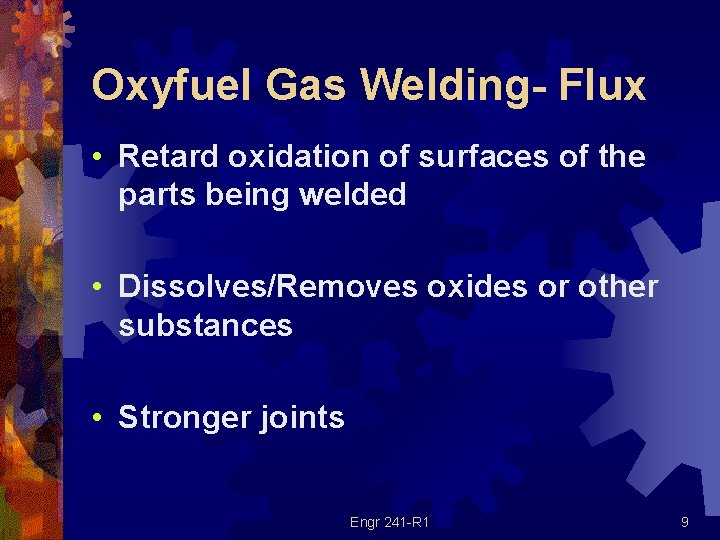 Oxyfuel Gas Welding- Flux

• Retard oxidation of surfaces of the parts being welded

• Dissolves/Removes oxides or other substances

• Stronger joints

Engr 241-R1

9